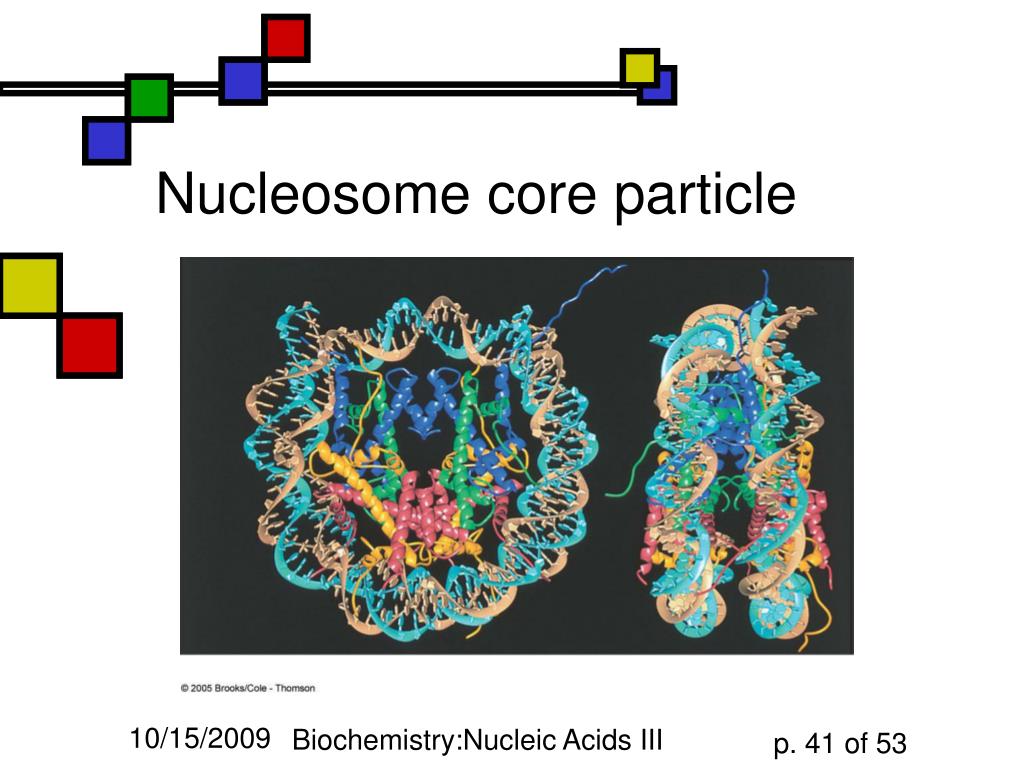 Nucleosome core particle

© 2005 Brooks/Cole - Thomson

10/15/2009 Biochemistry:Nucleic Acids III p. 41 of 53